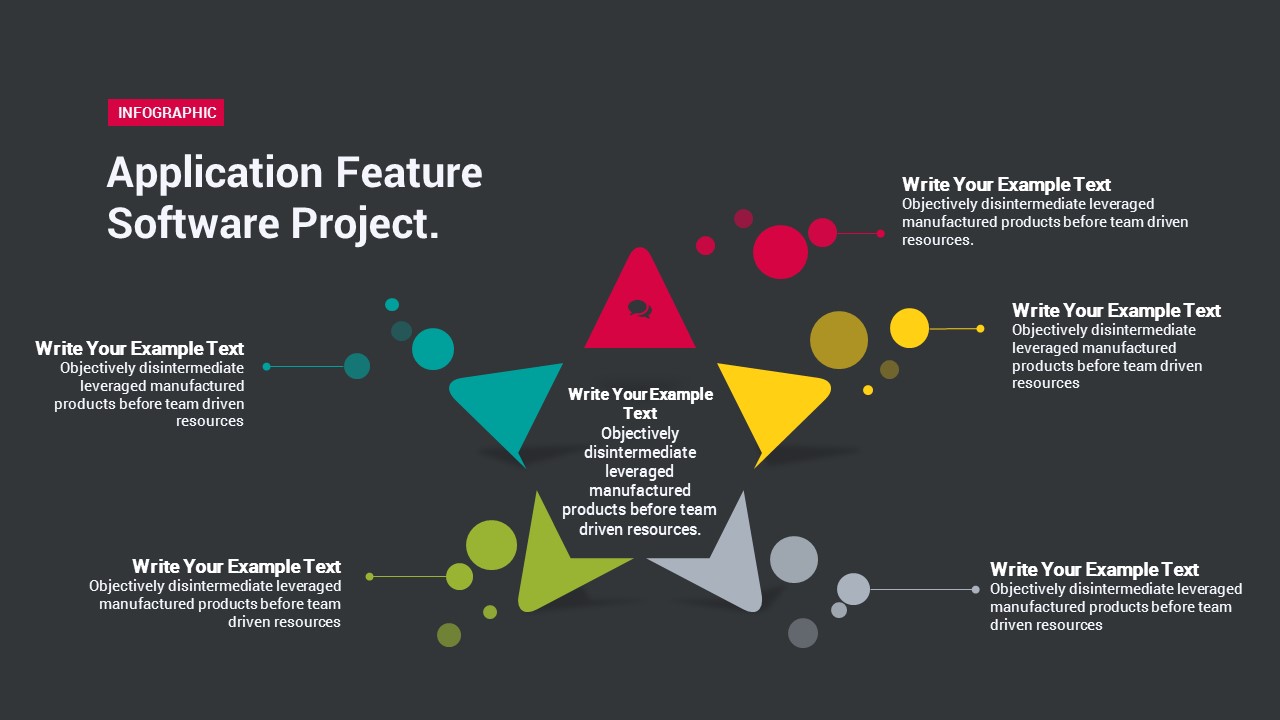 INFOGRAPHIC

Application Feature Software Project.

Write Your Example Text
Objectively disintermediate leveraged manufactured products before team driven resources.

Write Your Example Text
Objectively disintermediate leveraged manufactured products before team driven resources

Write Your Example Text
Objectively disintermediate leveraged manufactured products before team driven resources

Write Your Example Text
Objectively disintermediate leveraged manufactured products before team driven resources.

Write Your Example Text
Objectively disintermediate leveraged manufactured products before team driven resources

Write Your Example Text
Objectively disintermediate leveraged manufactured products before team driven resources